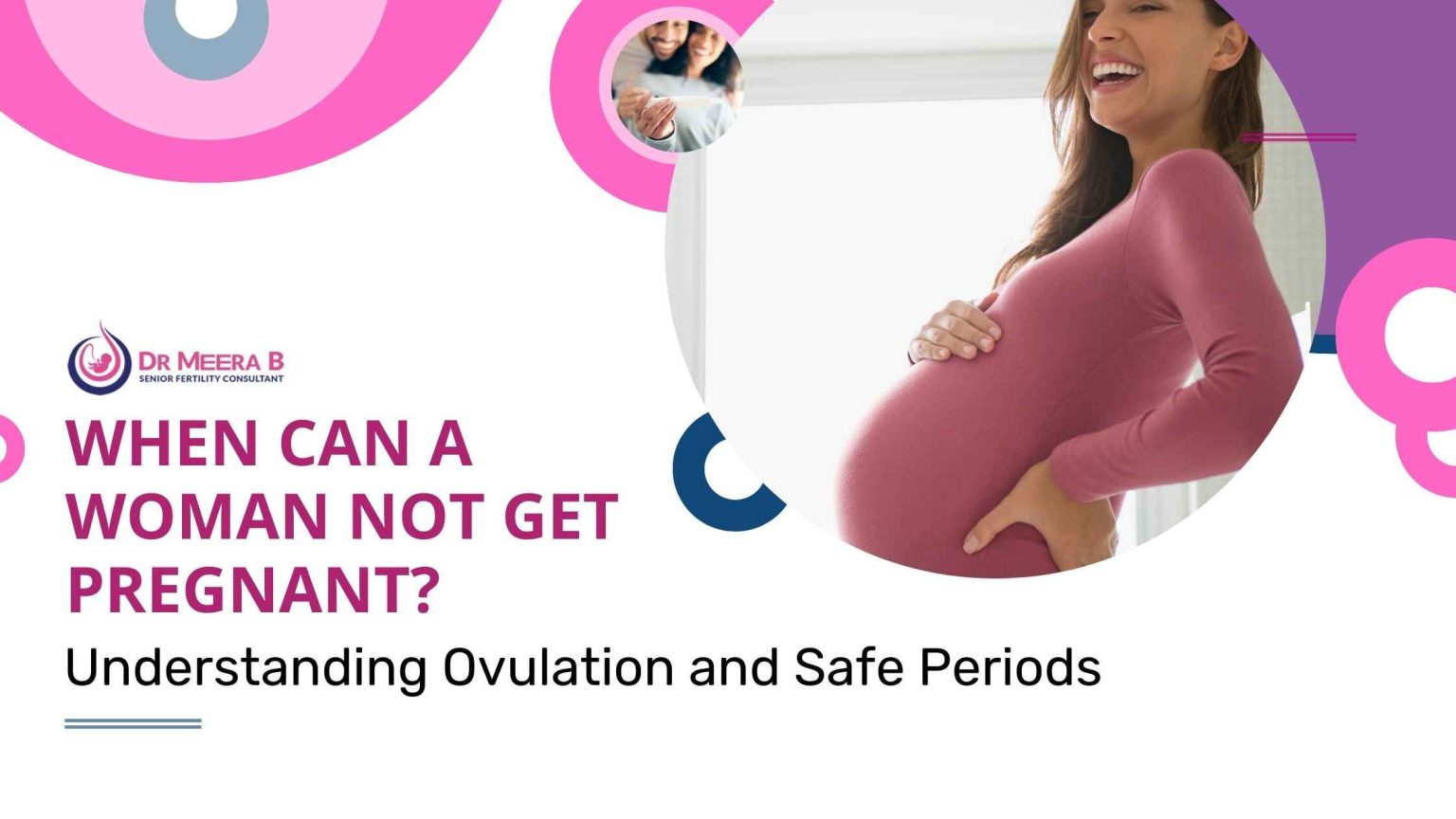 DR MEERA B
SENIOR FERTILITY CONSULTANT

WHEN CAN A WOMAN NOT GET PREGNANT?

Understanding Ovulation and Safe Periods